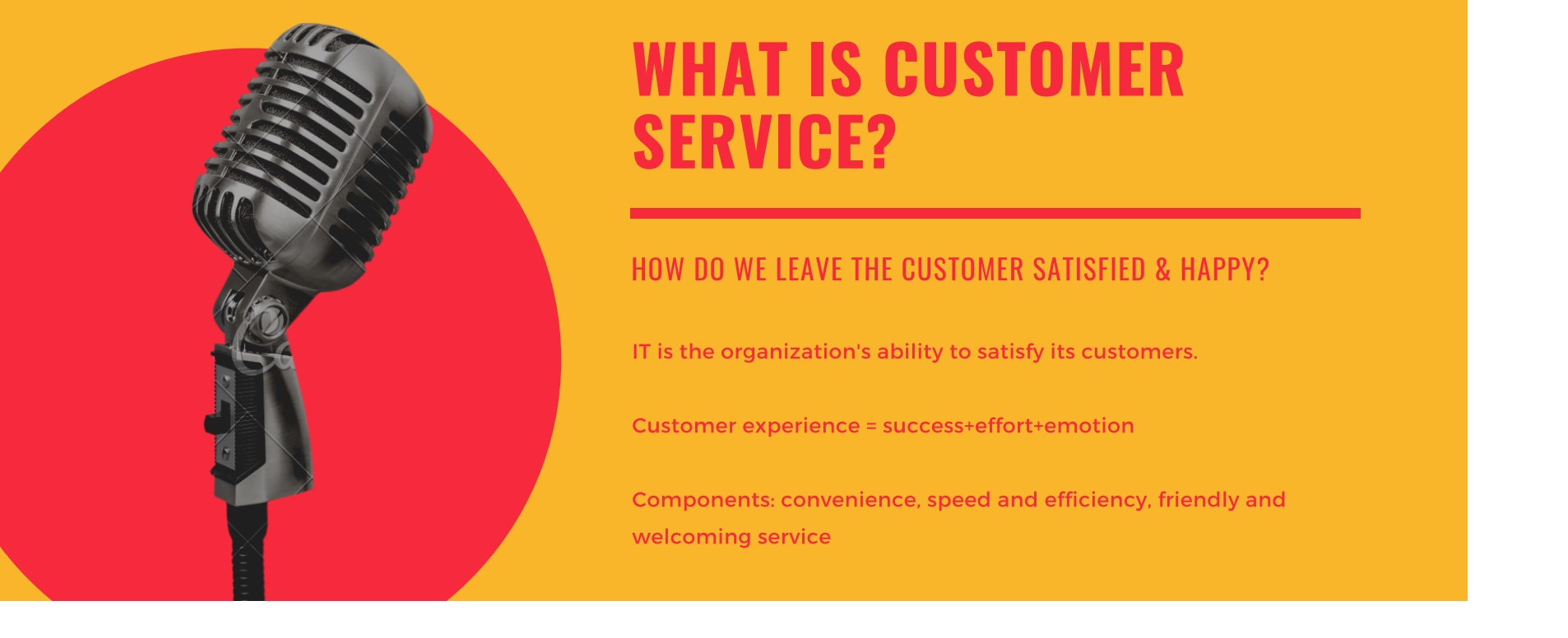 WHAT IS CUSTOMER SERVICE?

HOW DO WE LEAVE THE CUSTOMER SATISFIED & HAPPY?

IT is the organization's ability to satisfy its customers.

Customer experience = success+effort+emotion

Components: convenience, speed and efficiency, friendly and welcoming service